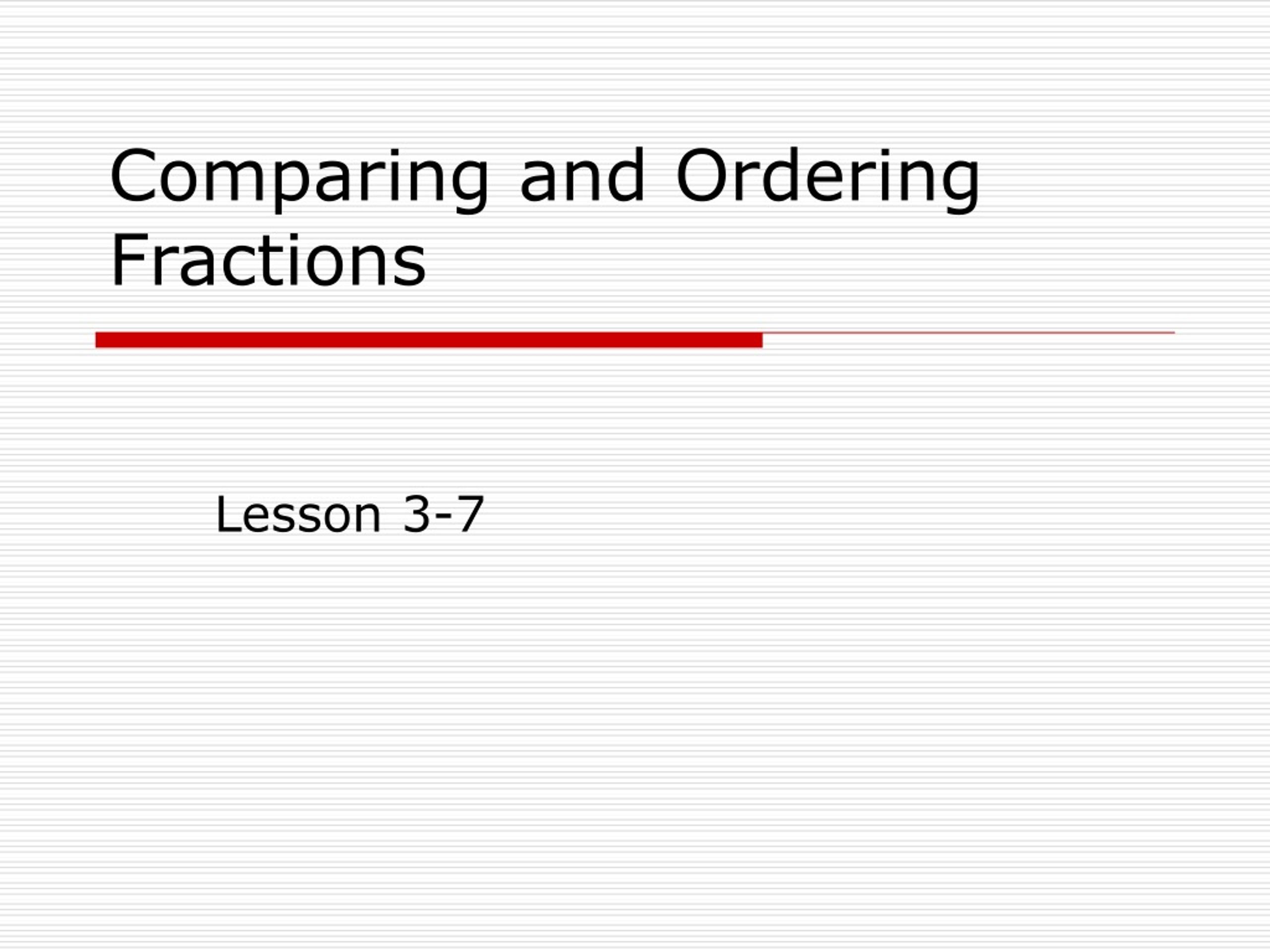 Comparing and Ordering Fractions

Lesson 3-7